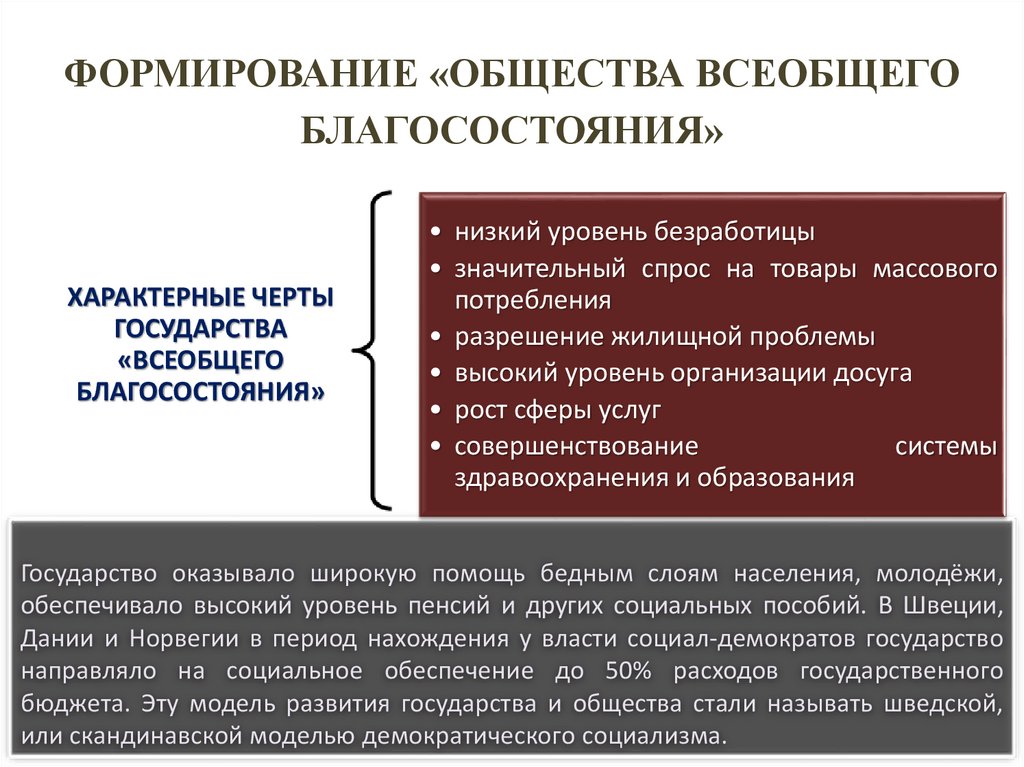 ФОРМИРОВАНИЕ «ОБЩЕСТВА ВСЕОБЩЕГО БЛАГОСОСТОЯНИЯ»

ХАРАКТЕРНЫЕ ЧЕРТЫ ГОСУДАРСТВА «ВСЕОБЩЕГО БЛАГОСОСТОЯНИЯ»

• низкий уровень безработицы
• значительный спрос на товары массового потребления
• разрешение жилищной проблемы
• высокий уровень организации досуга
• рост сферы услуг
• совершенствование системы здравоохранения и образования

Государство оказывало широкую помощь бедным слоям населения, молодёжи, обеспечивало высокий уровень пенсий и других социальных пособий. В Швеции, Дании и Норвегии в период нахождения у власти социал-демократов государство направляло на социальное обеспечение до 50% расходов государственного бюджета. Эту модель развития государства и общества стали называть шведской, или скандинавской моделью демократического социализма.